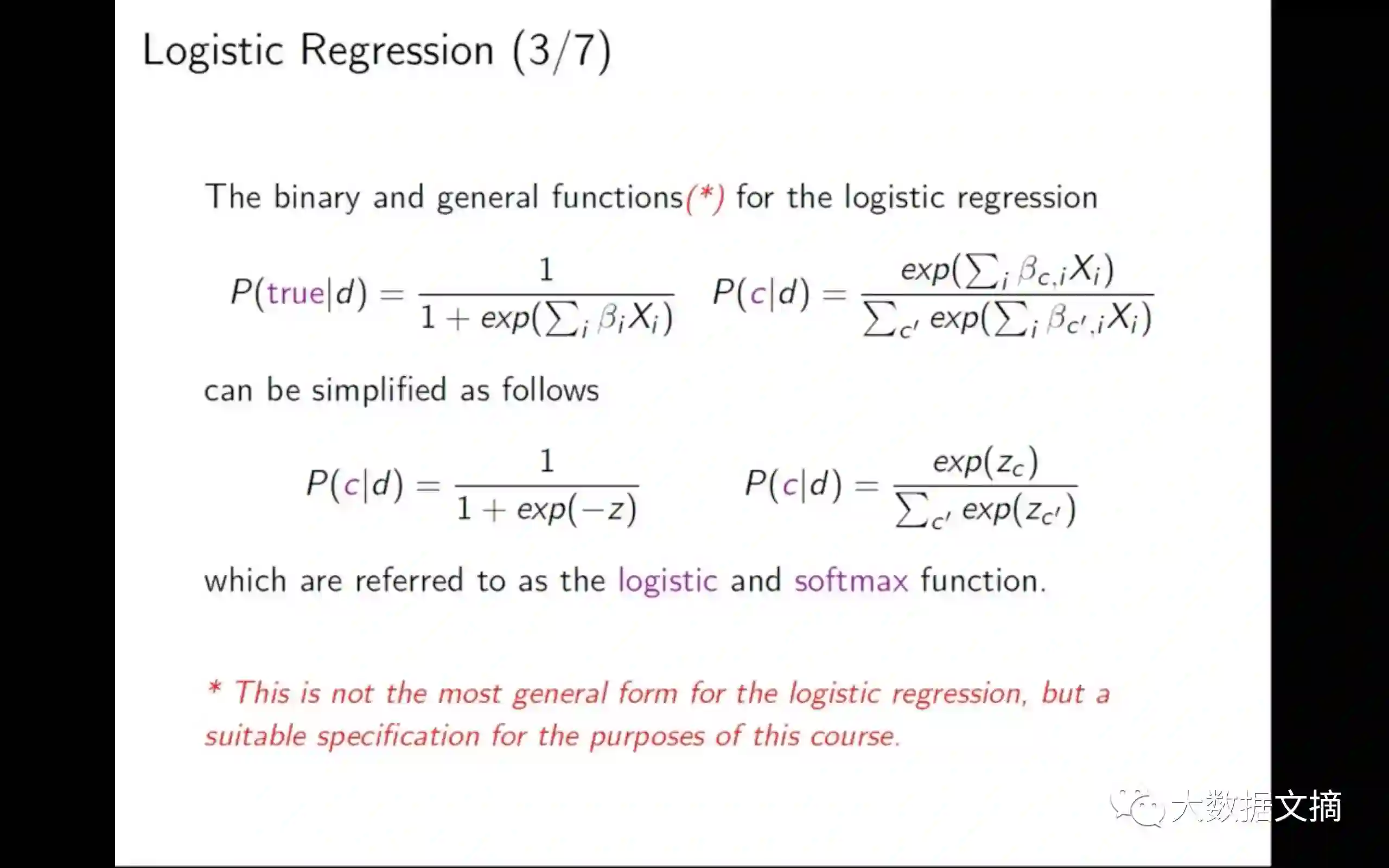 Logistic Regression (3/7)

The binary and general functions(*) for the logistic regression

$P(\text{true}|d) = \frac{1}{1 + exp(\sum_i \beta_i X_i)}$ $P(c|d) = \frac{exp(\sum_i \beta_{c,i} X_i)}{\sum_{c'} exp(\sum_i \beta_{c',i} X_i)}$

can be simplified as follows

$P(c|d) = \frac{1}{1 + exp(-z)}$ $P(c|d) = \frac{exp(z_c)}{\sum_{c'} exp(z_{c'})}$

which are referred to as the logistic and softmax function.

* This is not the most general form for the logistic regression, but a suitable specification for the purposes of this course.

大数据文摘